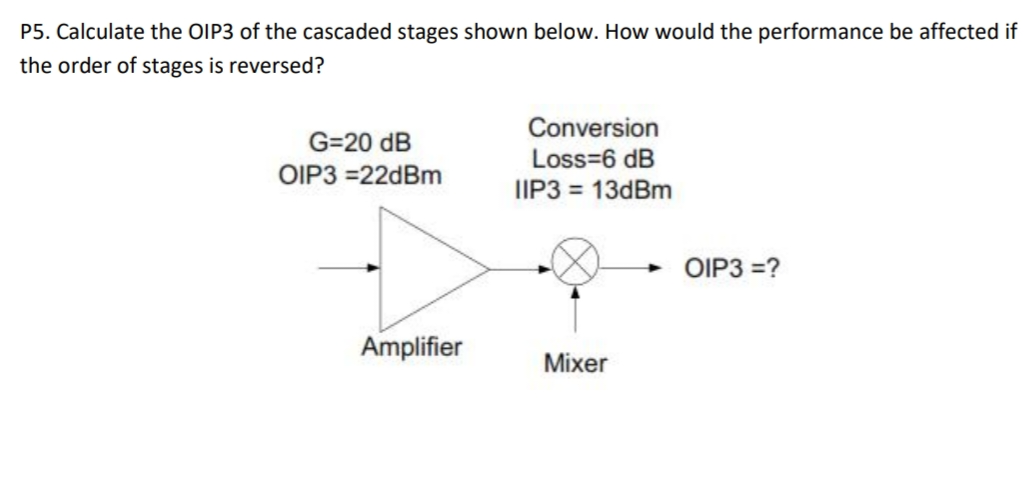 P5. Calculate the OIP3 of the cascaded stages shown below. How would the performance be affected if the order of stages is reversed?

G=20 dB
OIP3 =22dBm

Conversion
Loss=6 dB
IIP3 = 13dBm

OIP3 =?

Amplifier

Mixer